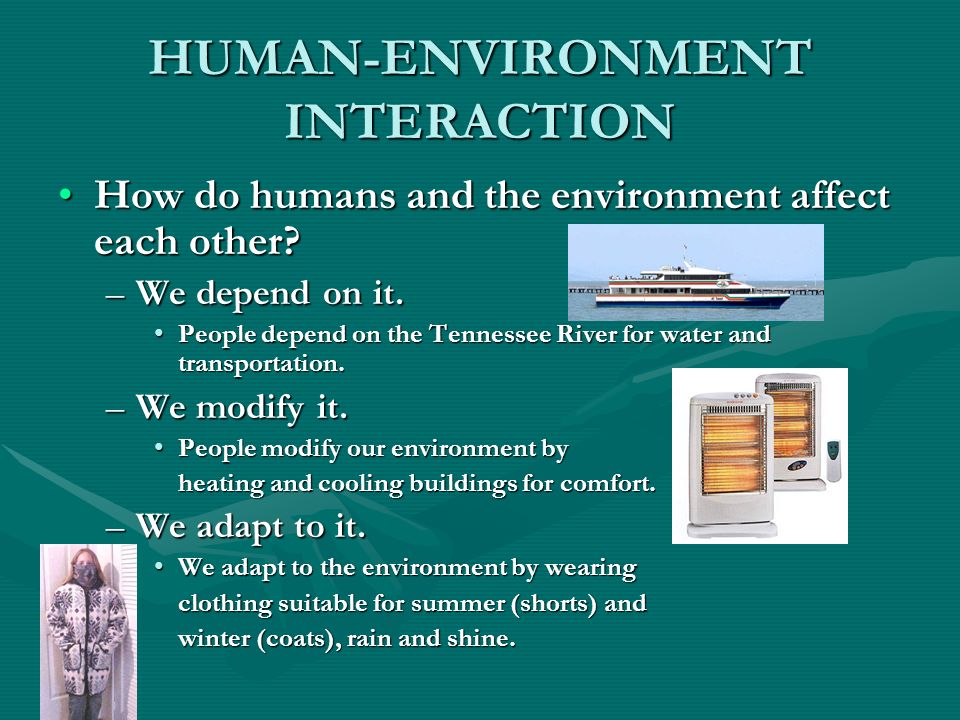 HUMAN-ENVIRONMENT INTERACTION

• How do humans and the environment affect each other?
– We depend on it.
• People depend on the Tennessee River for water and transportation.
– We modify it.
• People modify our environment by heating and cooling buildings for comfort.
– We adapt to it.
• We adapt to the environment by wearing clothing suitable for summer (shorts) and winter (coats), rain and shine.